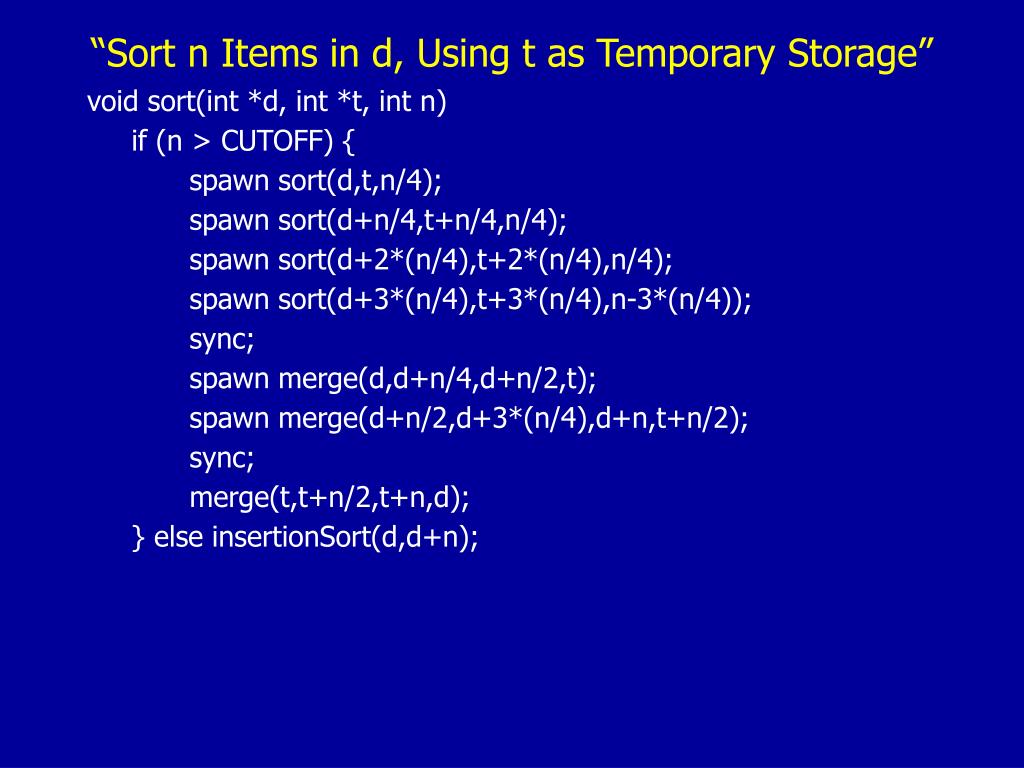 “Sort n Items in d, Using t as Temporary Storage”

void sort(int *d, int *t, int n)
    if (n > CUTOFF) {
        spawn sort(d,t,n/4);
        spawn sort(d+n/4,t+n/4,n/4);
        spawn sort(d+2*(n/4),t+2*(n/4),n/4);
        spawn sort(d+3*(n/4),t+3*(n/4),n-3*(n/4));
        sync;
        spawn merge(d,d+n/4,d+n/2,t);
        spawn merge(d+n/2,d+3*(n/4),d+n,t+n/2);
        sync;
        merge(t,t+n/2,t+n,d);
    } else insertionSort(d,d+n);